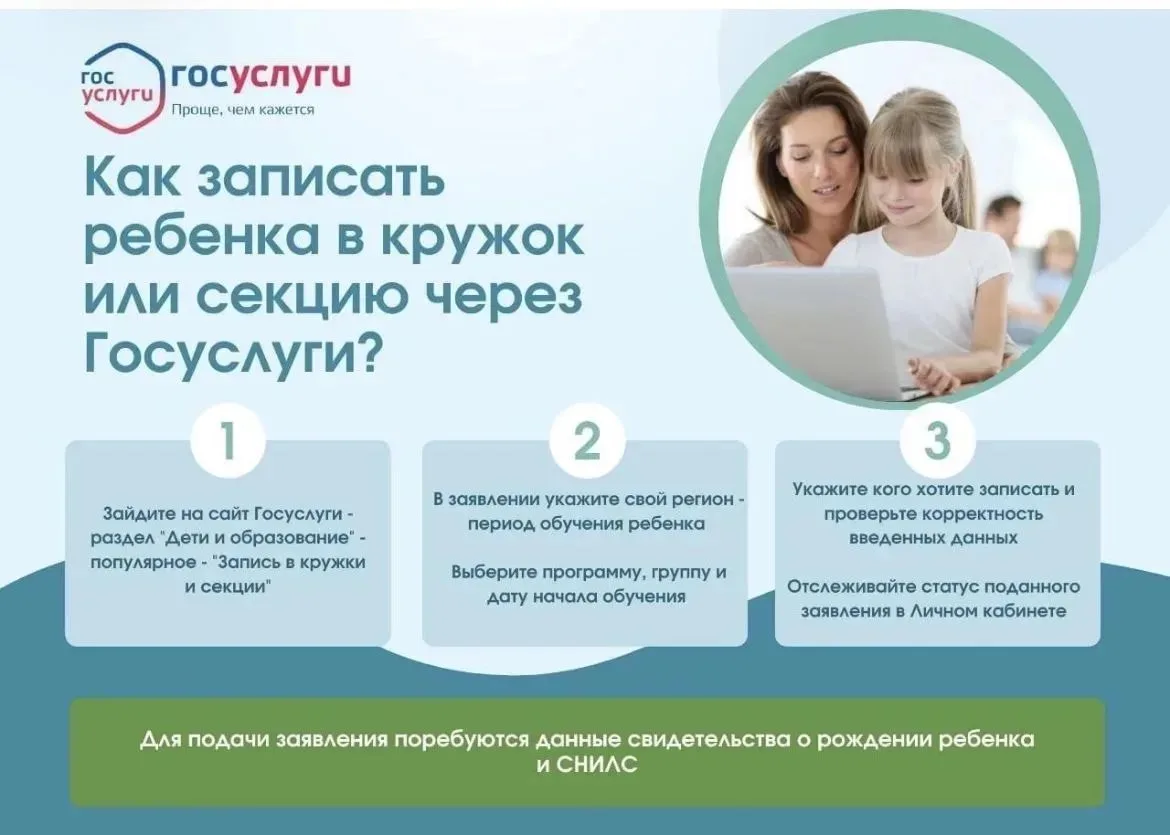 гос услуги госуслуги
Проще, чем кажется

Как записать ребенка в кружок или секцию через Госуслуги?

1

Зайдите на сайт Госуслуги - раздел "Дети и образование" - популярное - "Запись в кружки и секции"

2

В заявлении укажите свой регион - период обучения ребенка

Выберите программу, группу и дату начала обучения

3

Укажите кого хотите записать и проверьте корректность введенных данных

Отслеживайте статус поданного заявления в Личном кабинете

Для подачи заявления поребуются данные свидетельства о рождении ребенка и СНИЛС